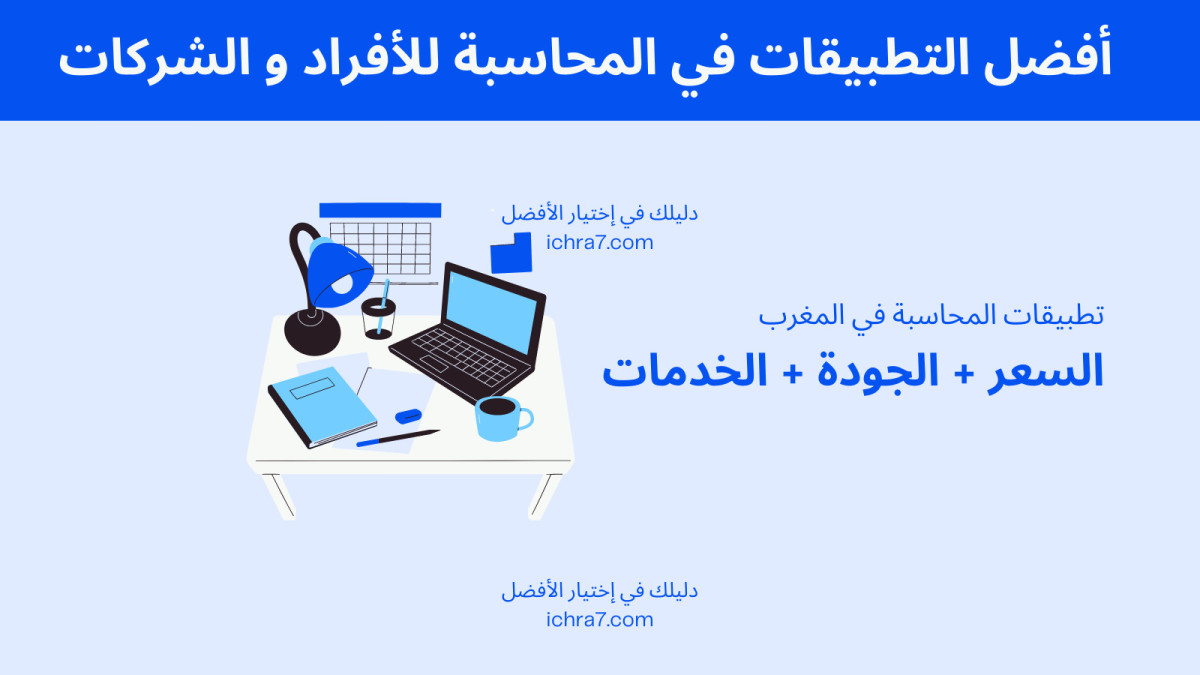 أفضل التطبيقات في المحاسبة للأفراد و الشركات

دليلك في إختيار الأفضل
ichra7.com

تطبيقات المحاسبة في المغرب
السعر + الجودة + الخدمات

دليلك في إختيار الأفضل
ichra7.com